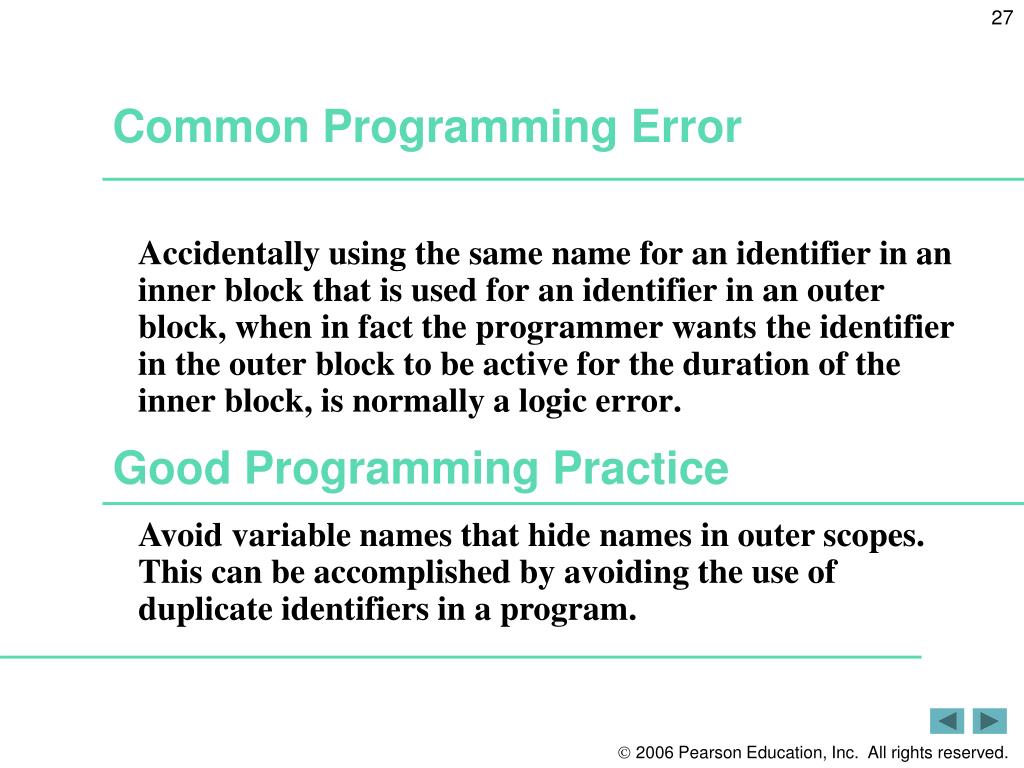 27

Common Programming Error

Accidentally using the same name for an identifier in an inner block that is used for an identifier in an outer block, when in fact the programmer wants the identifier in the outer block to be active for the duration of the inner block, is normally a logic error.

Good Programming Practice

Avoid variable names that hide names in outer scopes. This can be accomplished by avoiding the use of duplicate identifiers in a program.

© 2006 Pearson Education, Inc. All rights reserved.